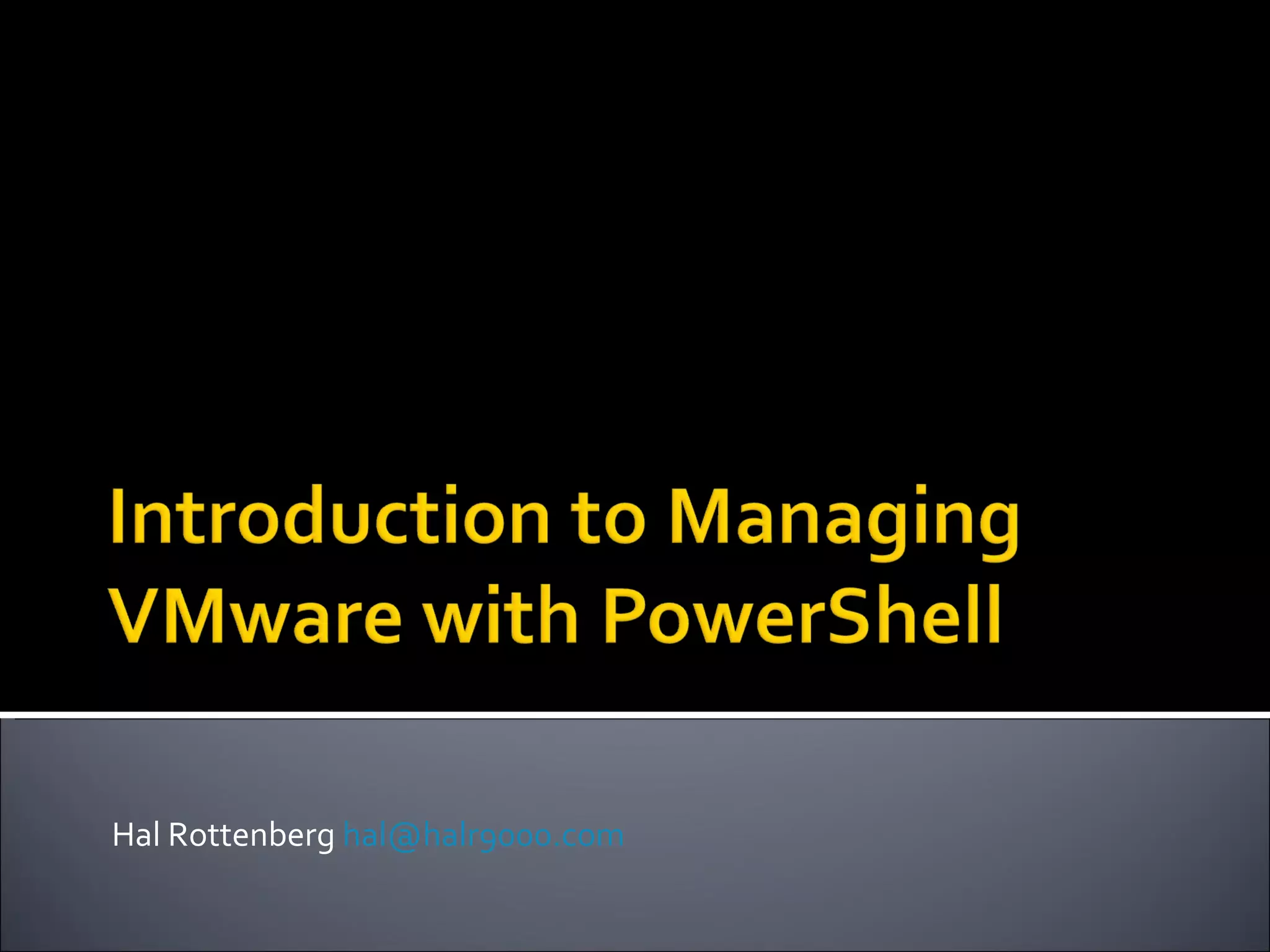 Introduction to Managing VMware with PowerShell

Hal Rottenberg hal@halr9000.com